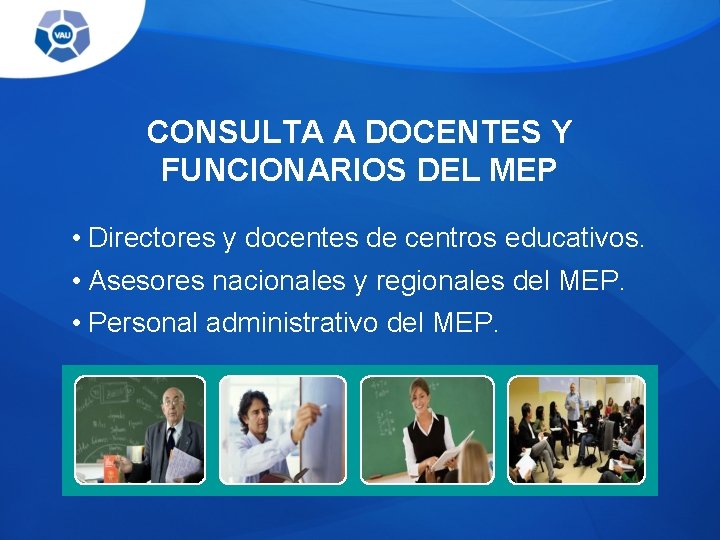 VAU

CONSULTA A DOCENTES Y FUNCIONARIOS DEL MEP

• Directores y docentes de centros educativos.
• Asesores nacionales y regionales del MEP.
• Personal administrativo del MEP.